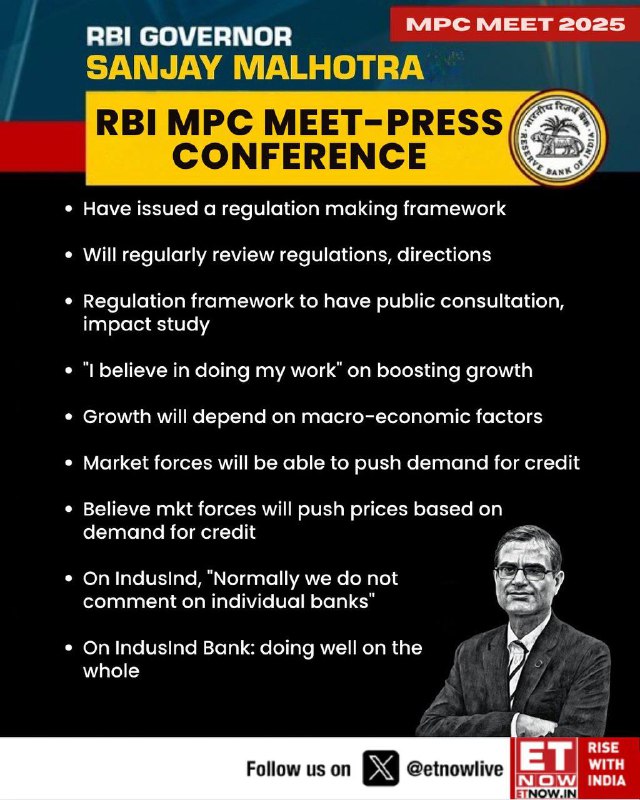 MPC MEET 2025

RBI GOVERNOR
SANJAY MALHOTRA

RBI MPC MEET-PRESS CONFERENCE

भारतीय रिज़र्व बैंक
RESERVE BANK OF INDIA

• Have issued a regulation making framework

• Will regularly review regulations, directions

• Regulation framework to have public consultation, impact study

• "I believe in doing my work" on boosting growth

• Growth will depend on macro-economic factors

• Market forces will be able to push demand for credit

• Believe mkt forces will push prices based on demand for credit

• On IndusInd, "Normally we do not comment on individual banks"

• On IndusInd Bank: doing well on the whole

Follow us on @etnowlive

ET NOW
ETNOW.IN

RISE WITH INDIA